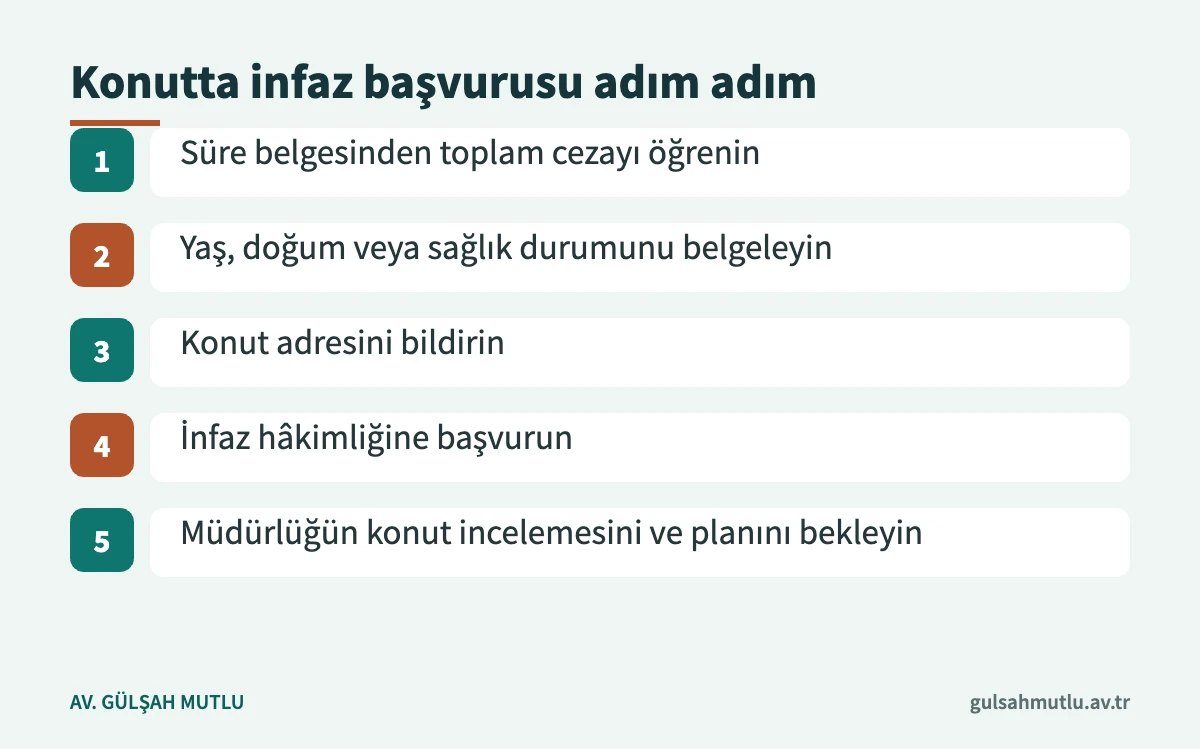 Konutta infaz başvurusu adım adım

1 Süre belgesinden toplam cezayı öğrenin

2 Yaş, doğum veya sağlık durumunu belgeleyin

3 Konut adresini bildirin

4 İnfaz hâkimliğine başvurun

5 Müdürlüğün konut incelemesini ve planını bekleyin

AV. GÜLŞAH MUTLU

gulsahmutlu.av.tr